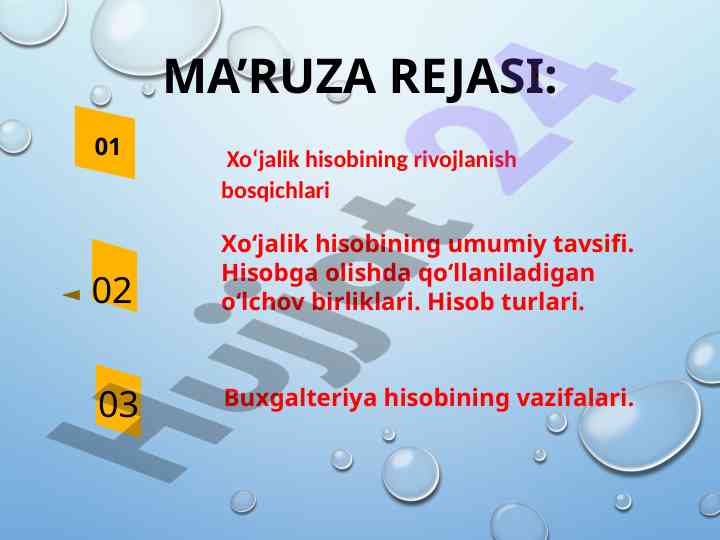 MA’RUZA REJASI:

01

Xo‘jalik hisobining rivojlanish bosqichlari

02

Xo‘jalik hisobining umumiy tavsifi. Hisobga olishda qo‘llaniladigan o‘lchov birliklari. Hisob turlari.

03

Buxgalteriya hisobining vazifalari.

Hujjat 24